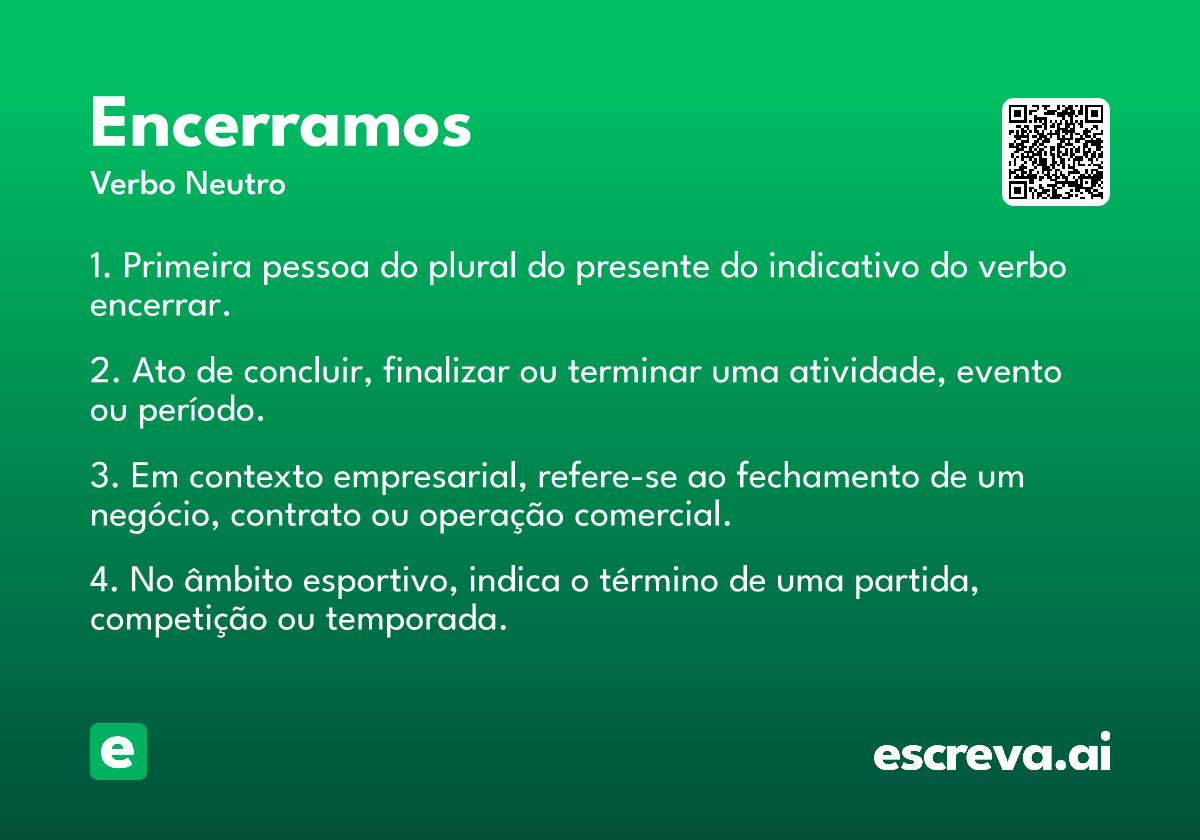 Encerramos
Verbo Neutro

1. Primeira pessoa do plural do presente do indicativo do verbo encerrar.

2. Ato de concluir, finalizar ou terminar uma atividade, evento ou período.

3. Em contexto empresarial, refere-se ao fechamento de um negócio, contrato ou operação comercial.

4. No âmbito esportivo, indica o término de uma partida, competição ou temporada.

e

escreva.ai